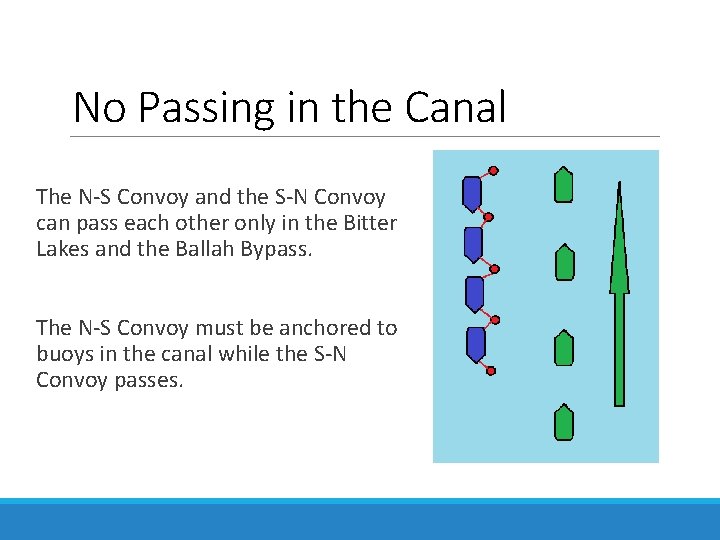 No Passing in the Canal

The N-S Convoy and the S-N Convoy can pass each other only in the Bitter Lakes and the Ballah Bypass.

The N-S Convoy must be anchored to buoys in the canal while the S-N Convoy passes.